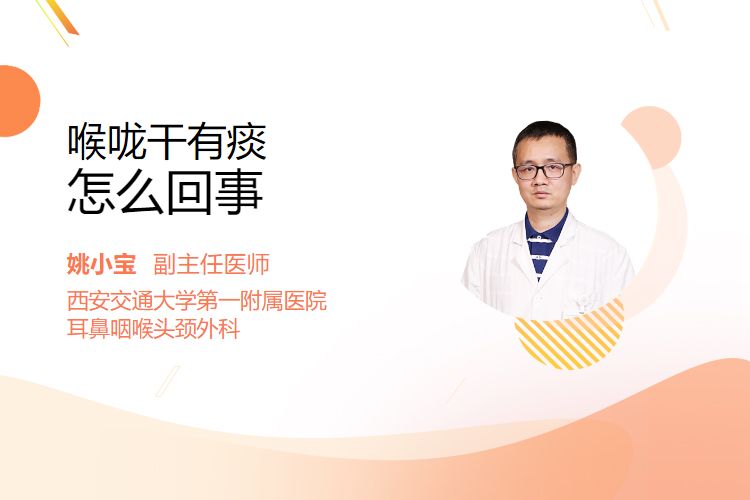 喉咙干有痰
怎么回事

姚小宝 副主任医师

西安交通大学第一附属医院
耳鼻咽喉头颈外科